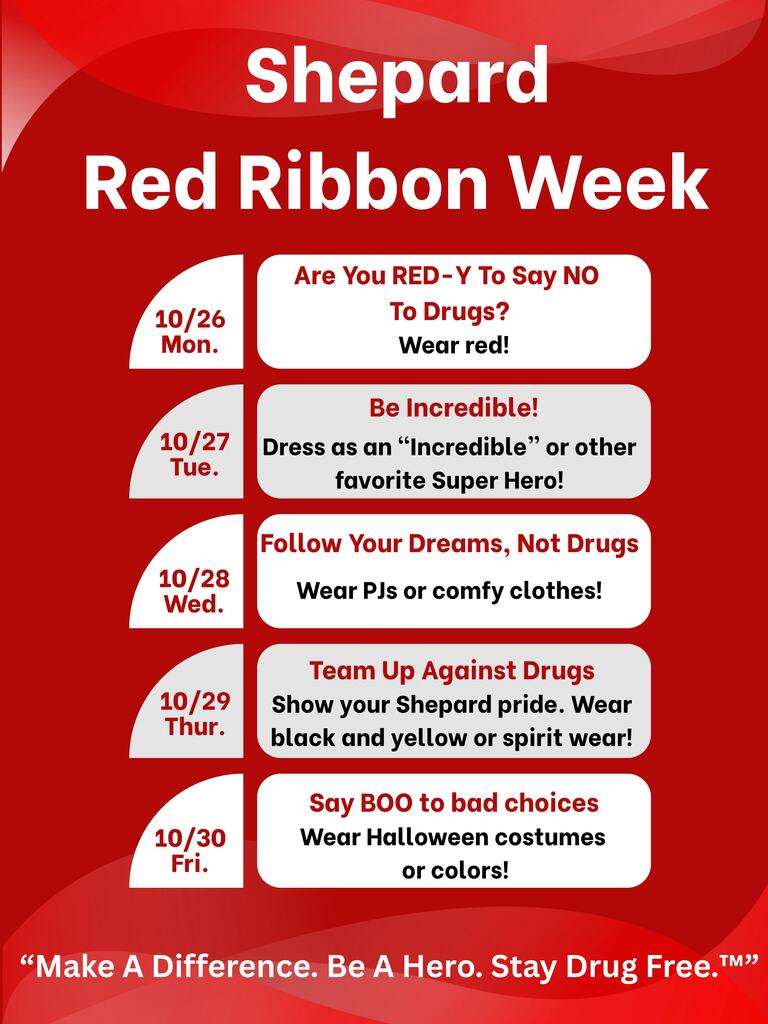 Shepard
Red Ribbon Week

10/26
Mon.

Are You RED-Y To Say NO To Drugs?
Wear red!

10/27
Tue.

Be Incredible!
Dress as an "Incredible" or other favorite Super Hero!

10/28
Wed.

Follow Your Dreams, Not Drugs
Wear PJs or comfy clothes!

10/29
Thur.

Team Up Against Drugs
Show your Shepard pride. Wear black and yellow or spirit wear!

10/30
Fri.

Say BOO to bad choices
Wear Halloween costumes or colors!

"Make A Difference. Be A Hero. Stay Drug Free.™"